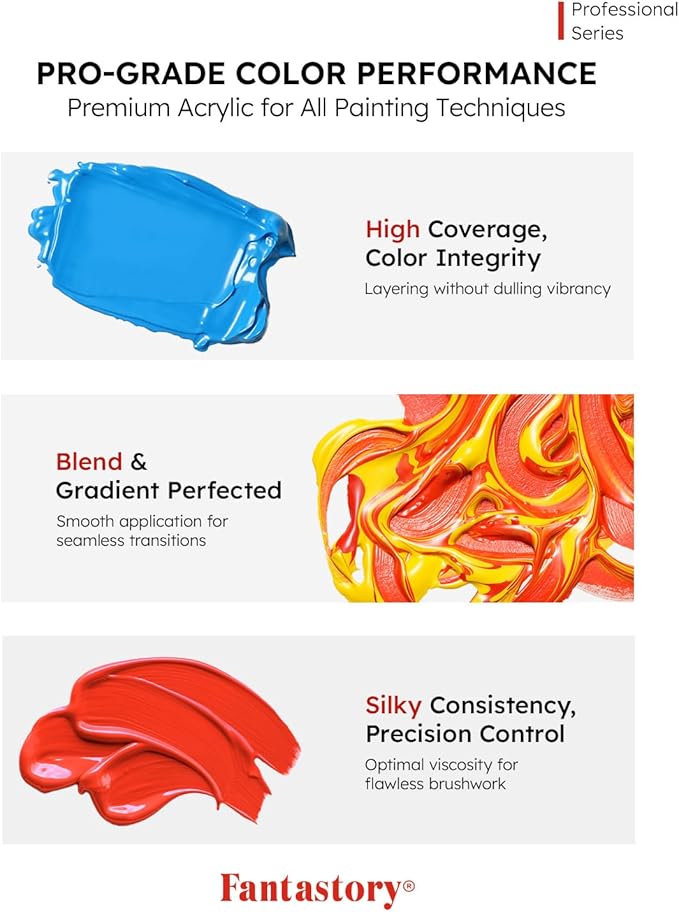 Professional Series

PRO-GRADE COLOR PERFORMANCE
Premium Acrylic for All Painting Techniques

High Coverage, Color Integrity
Layering without dulling vibrancy

Blend & Gradient Perfected
Smooth application for seamless transitions

Silky Consistency, Precision Control
Optimal viscosity for flawless brushwork

Fantastory®